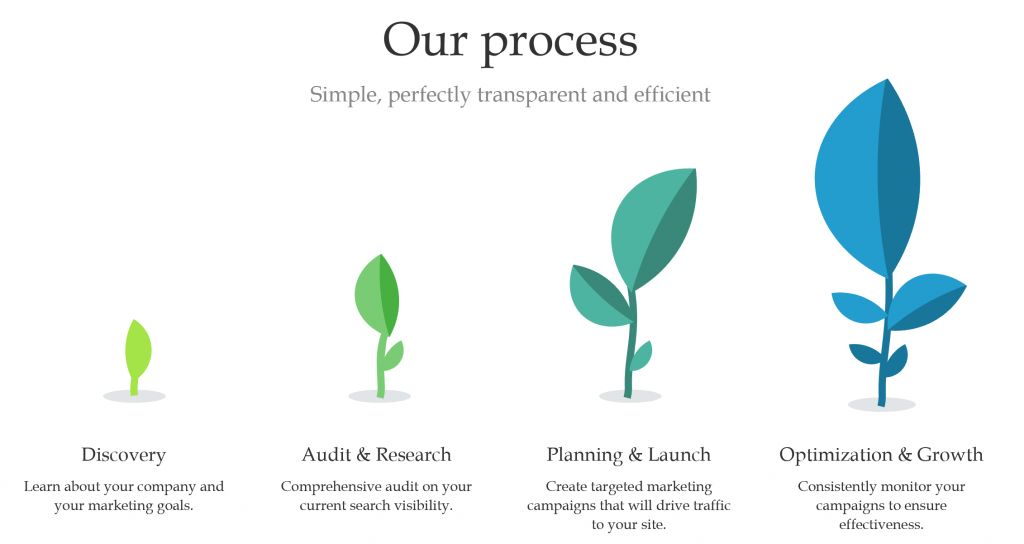 Our process

Simple, perfectly transparent and efficient

Discovery

Learn about your company and your marketing goals.

Audit & Research

Comprehensive audit on your current search visibility.

Planning & Launch

Create targeted marketing campaigns that will drive traffic to your site.

Optimization & Growth

Consistently monitor your campaigns to ensure effectiveness.